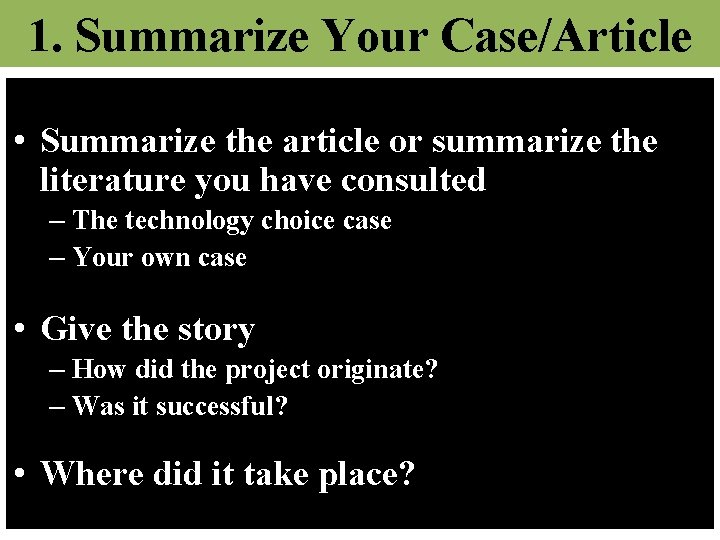 1. Summarize Your Case/Article

• Summarize the article or summarize the literature you have consulted
– The technology choice case
– Your own case

• Give the story
– How did the project originate?
– Was it successful?

• Where did it take place?